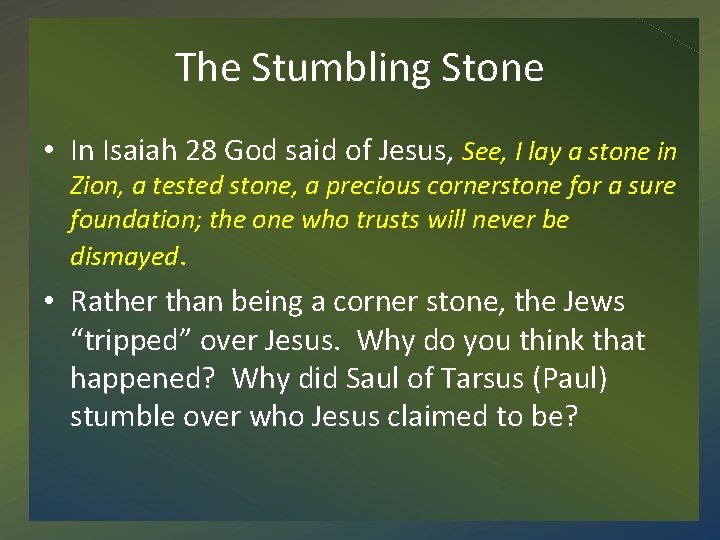 The Stumbling Stone

• In Isaiah 28 God said of Jesus, See, I lay a stone in Zion, a tested stone, a precious cornerstone for a sure foundation; the one who trusts will never be dismayed.

• Rather than being a corner stone, the Jews “tripped” over Jesus. Why do you think that happened? Why did Saul of Tarsus (Paul) stumble over who Jesus claimed to be?